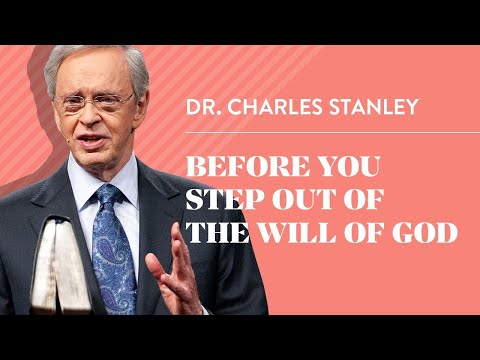 DR. CHARLES STANLEY

BEFORE YOU STEP OUT OF THE WILL OF GOD